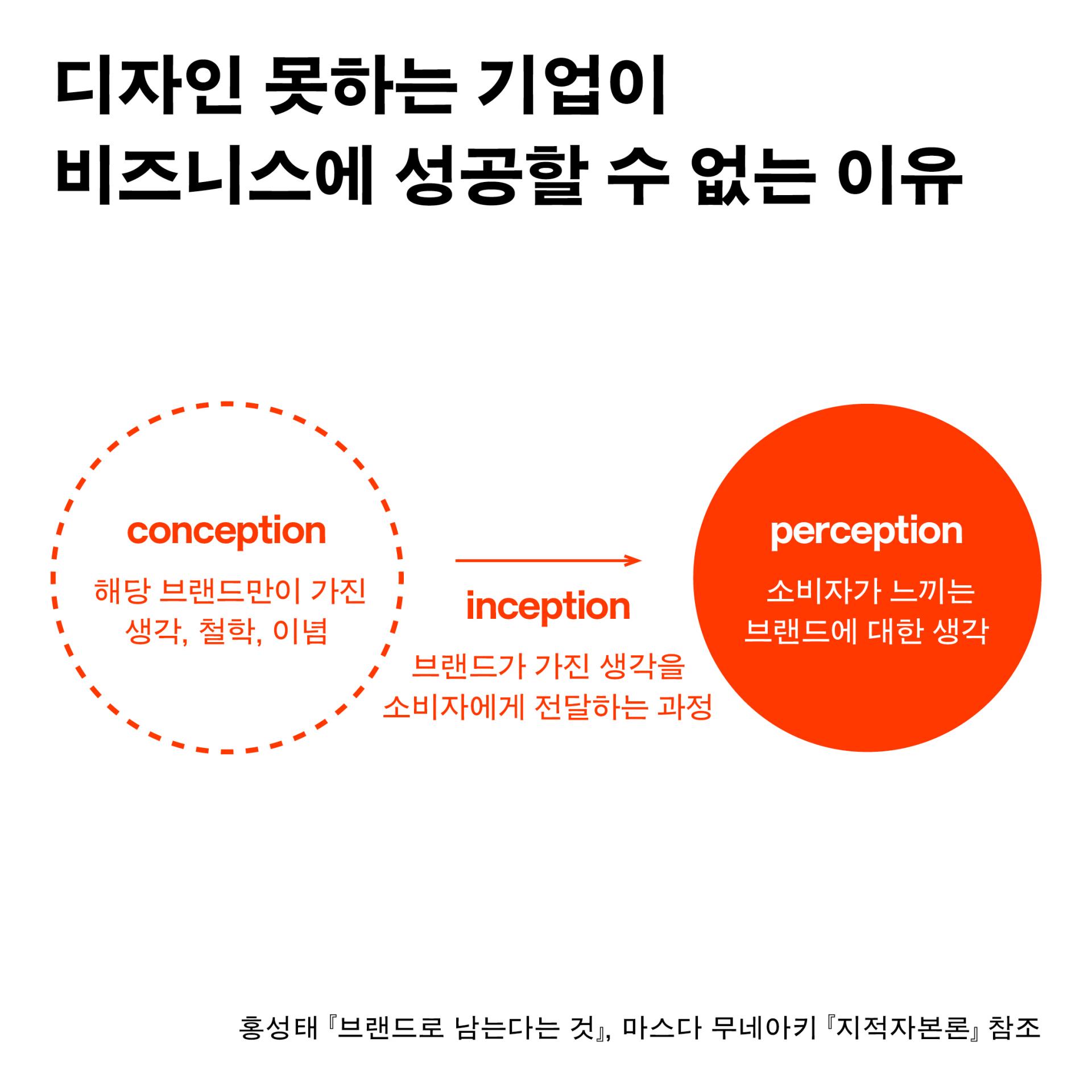 디자인 못하는 기업이
비즈니스에 성공할 수 없는 이유

conception
해당 브랜드만이 가진 생각, 철학, 이념

inception
브랜드가 가진 생각을 소비자에게 전달하는 과정

perception
소비자가 느끼는 브랜드에 대한 생각

홍성태 『브랜드로 남는다는 것』, 마스다 무네아키 『지적자본론』 참조